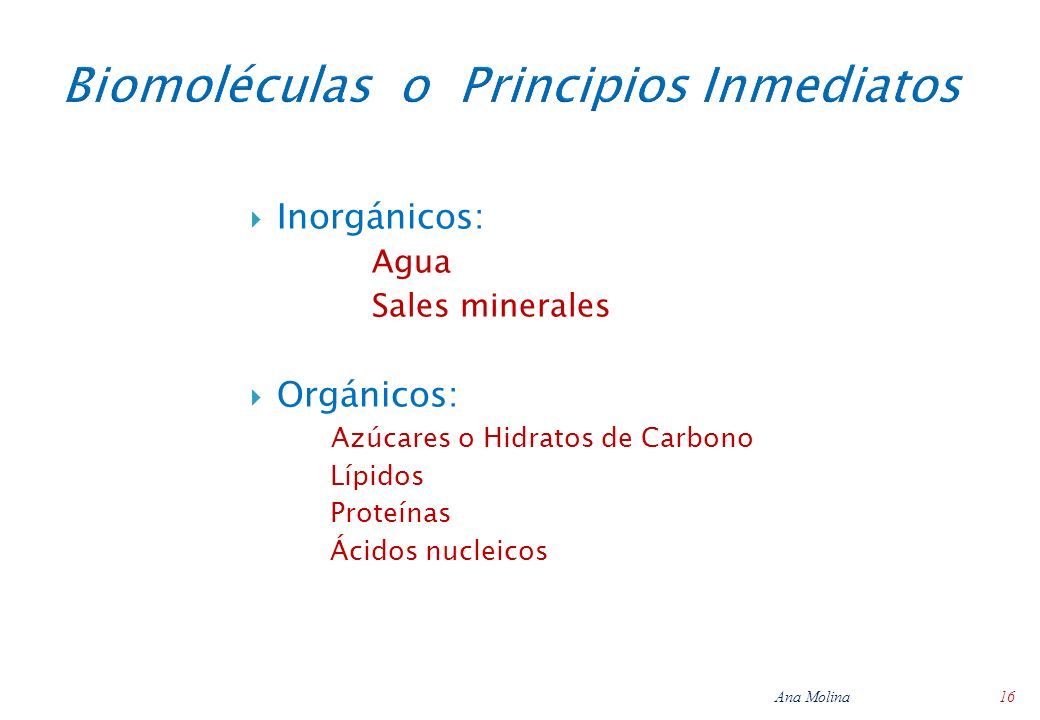 Biomoléculas o Principios Inmediatos

Inorgánicos:
Agua
Sales minerales

Orgánicos:
Azúcares o Hidratos de Carbono
Lípidos
Proteínas
Ácidos nucleicos

Ana Molina 16